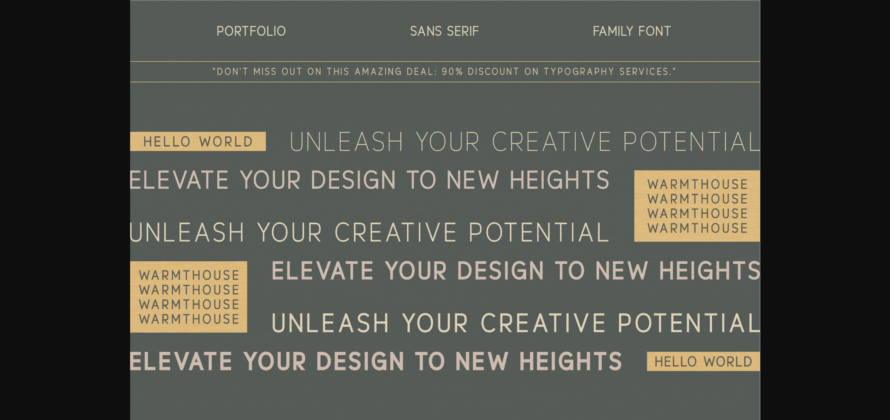 PORTFOLIO SANS SERIF FAMILY FONT

"DON'T MISS OUT ON THIS AMAZING DEAL: 90% DISCOUNT ON TYPOGRAPHY SERVICES."

HELLO WORLD UNLEASH YOUR CREATIVE POTENTIAL

ELEVATE YOUR DESIGN TO NEW HEIGHTS

WARMTHOUSE
WARMTHOUSE
WARMTHOUSE
WARMTHOUSE

UNLEASH YOUR CREATIVE POTENTIAL

WARMTHOUSE
WARMTHOUSE
WARMTHOUSE
WARMTHOUSE

ELEVATE YOUR DESIGN TO NEW HEIGHTS

UNLEASH YOUR CREATIVE POTENTIAL

ELEVATE YOUR DESIGN TO NEW HEIGHTS HELLO WORLD